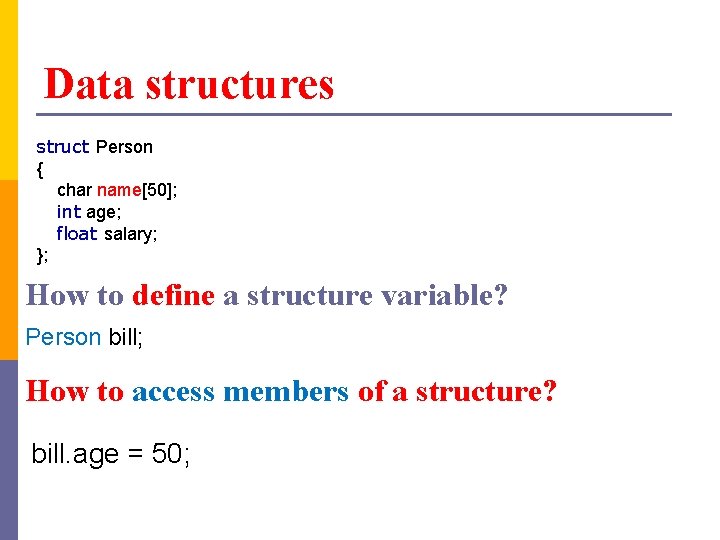 Data structures

struct Person
{
char name[50];
int age;
float salary;
};

How to define a structure variable?

Person bill;

How to access members of a structure?

bill.age = 50;